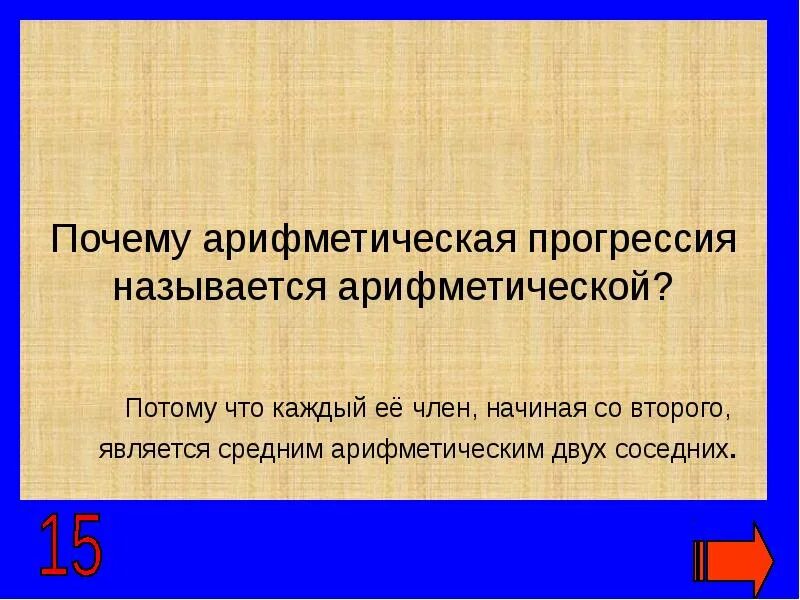 Почему арифметическая прогрессия называется арифметической?

Потому что каждый её член, начиная со второго, является средним арифметическим двух соседних.

15